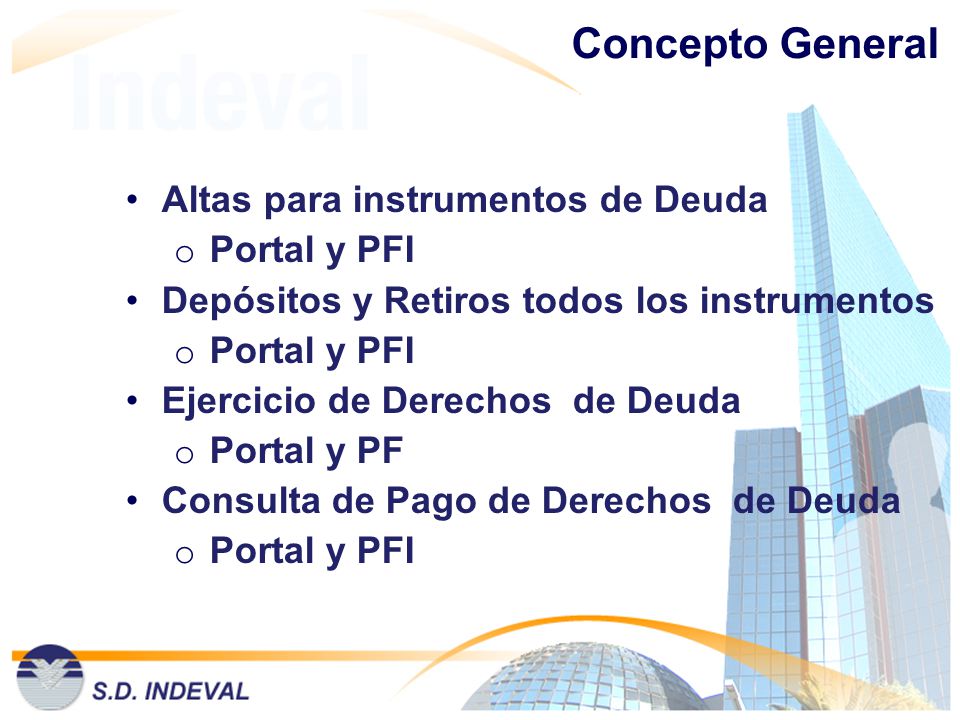 Indeval

Concepto General

• Altas para instrumentos de Deuda
 o Portal y PFI
• Depósitos y Retiros todos los instrumentos
 o Portal y PFI
• Ejercicio de Derechos de Deuda
 o Portal y PF
• Consulta de Pago de Derechos de Deuda
 o Portal y PFI

S.D. INDEVAL